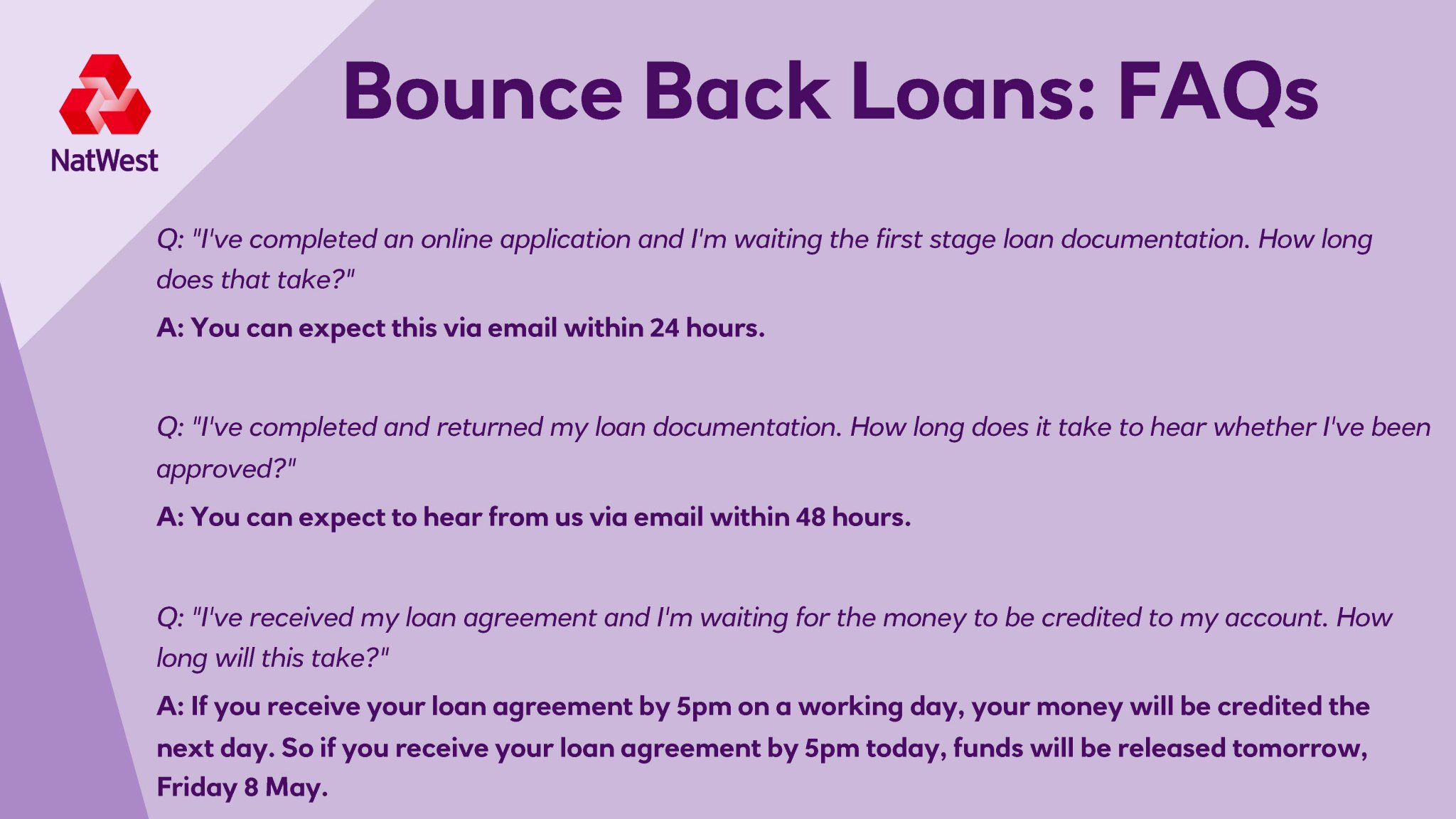 NatWest

Bounce Back Loans: FAQs

Q: "I've completed an online application and I'm waiting the first stage loan documentation. How long does that take?"

A: You can expect this via email within 24 hours.

Q: "I've completed and returned my loan documentation. How long does it take to hear whether I've been approved?"

A: You can expect to hear from us via email within 48 hours.

Q: "I've received my loan agreement and I'm waiting for the money to be credited to my account. How long will this take?"

A: If you receive your loan agreement by 5pm on a working day, your money will be credited the next day. So if you receive your loan agreement by 5pm today, funds will be released tomorrow, Friday 8 May.